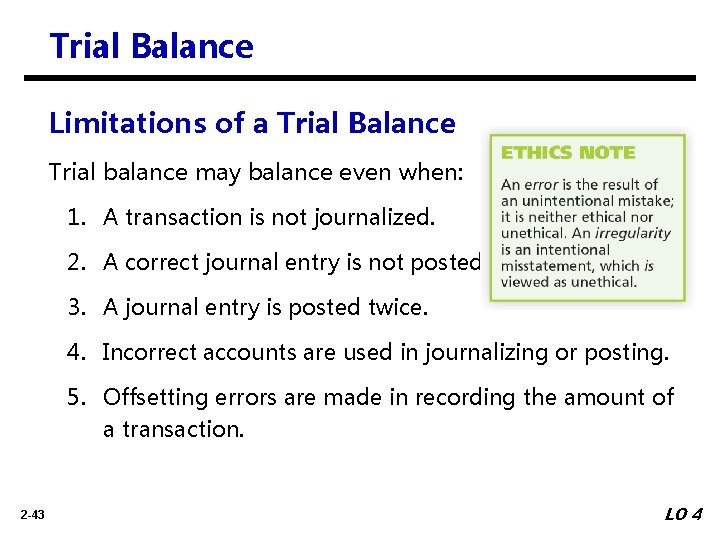 Trial Balance

Limitations of a Trial Balance

Trial balance may balance even when:

1. A transaction is not journalized.

2. A correct journal entry is not posted

3. A journal entry is posted twice.

4. Incorrect accounts are used in journalizing or posting.

5. Offsetting errors are made in recording the amount of a transaction.

ETHICS NOTE

An error is the result of an unintentional mistake; it is neither ethical nor unethical. An irregularity is an intentional misstatement, which is viewed as unethical.

2-43

LO 4